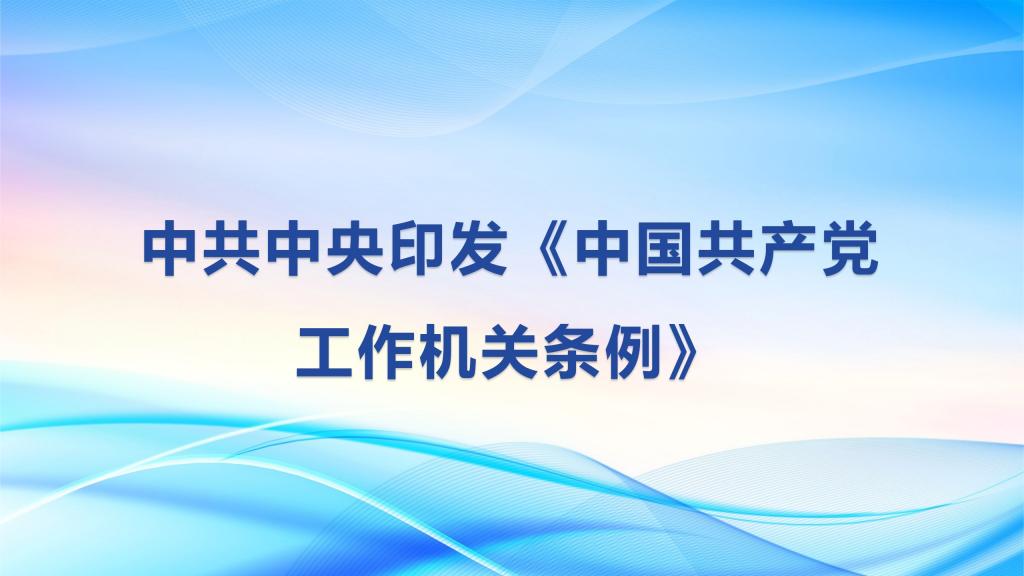 中共中央印发《中国共产党工作机关条例》